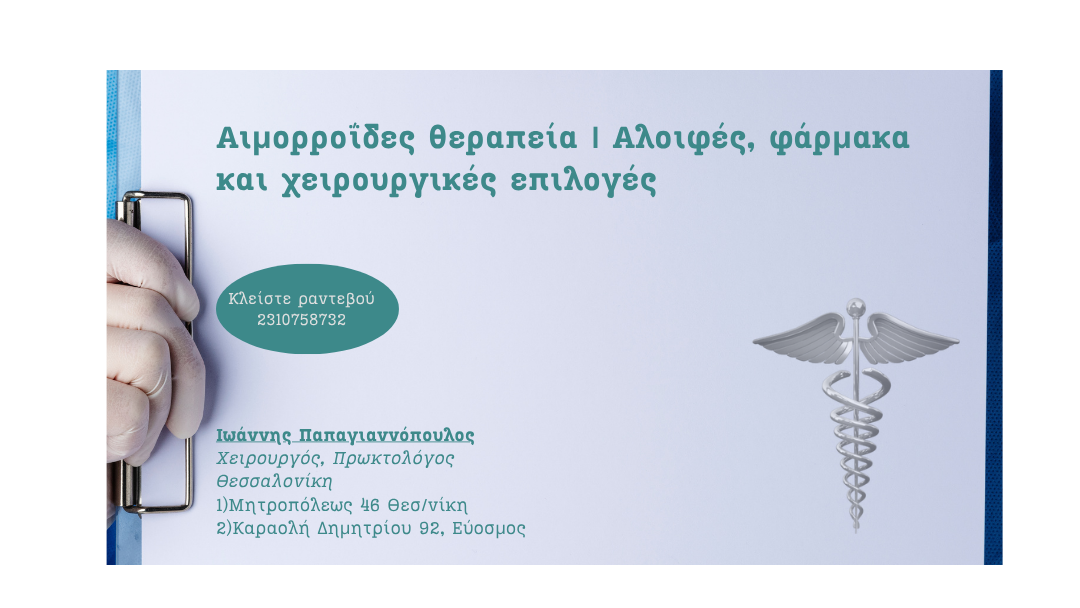 Αιμορροΐδες θεραπεία | Αλοιφές, φάρμακα και χειρουργικές επιλογές

Κλείστε ραντεβού
2310758732

Ιωάννης Παπαγιαννόπουλος
Χειρουργός, Πρωκτολόγος
Θεσσαλονίκη
1)Μητροπόλεως 46 Θεσ/νίκη
2)Καραολή Δημητρίου 92, Εύοσμος